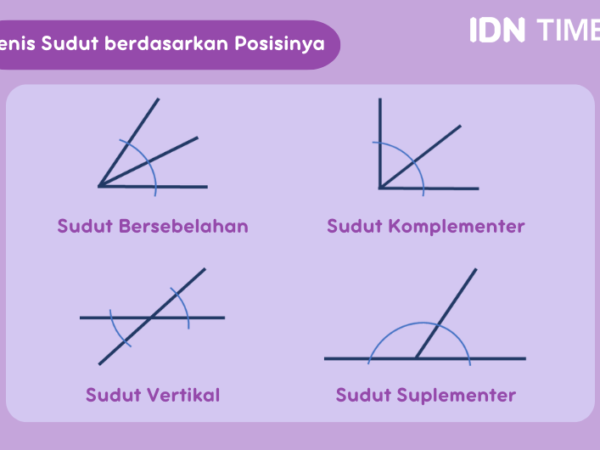 enis Sudut berdasarkan Posisinya

IDN TIME

Sudut Bersebelahan

Sudut Komplementer

Sudut Vertikal

Sudut Suplementer